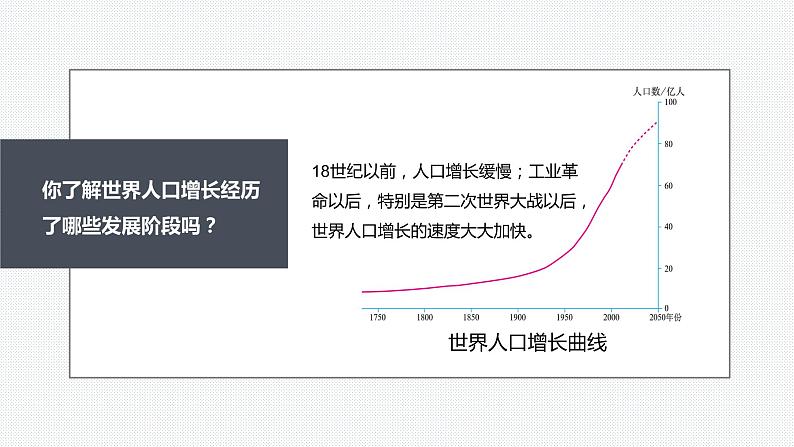 你了解世界人口增长经历了哪些发展阶段吗？

18世纪以前，人口增长缓慢；工业革命以后，特别是第二次世界大战以后，世界人口增长的速度大大加快。

人口数/亿人
100
80
60
40
20
0
1750
1800
1850
1900
1950
2000
2050年份

世界人口增长曲线